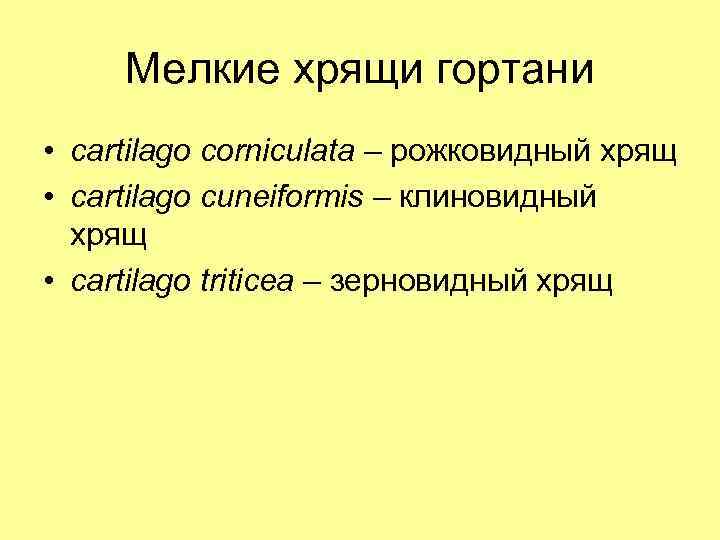 Мелкие хрящи гортани

• cartilago corniculata – рожковидный хрящ
• cartilago cuneiformis – клиновидный хрящ
• cartilago triticea – зерновидный хрящ